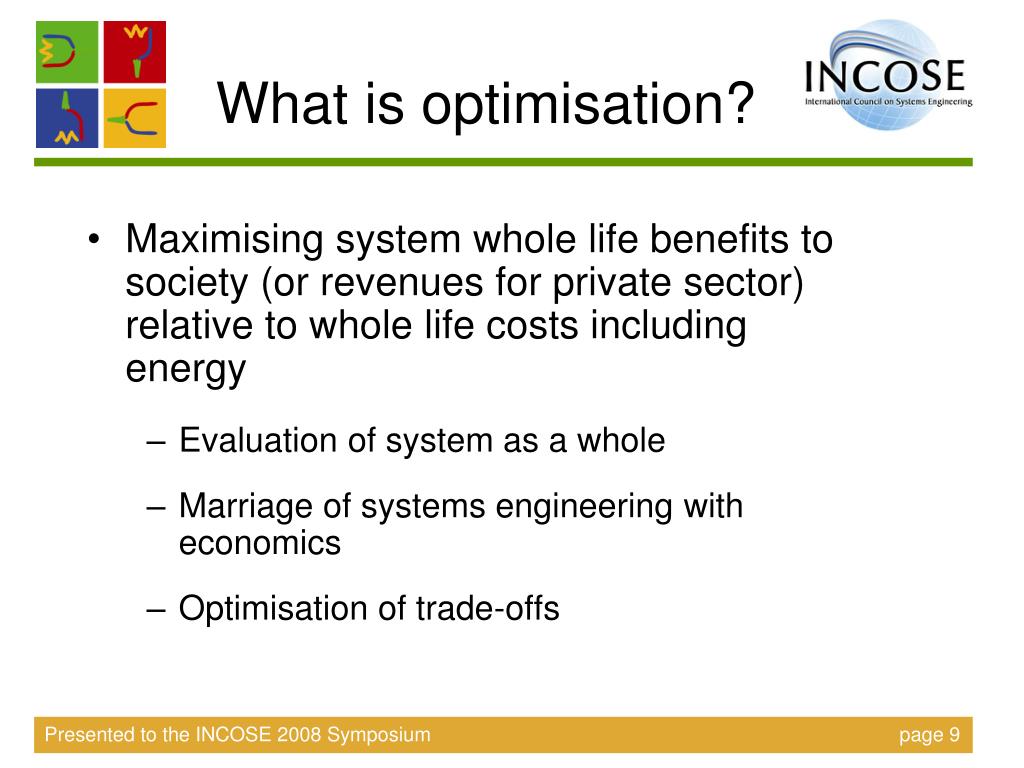 What is optimisation?

INCOSE
International Council on Systems Engineering

• Maximising system whole life benefits to society (or revenues for private sector) relative to whole life costs including energy

– Evaluation of system as a whole

– Marriage of systems engineering with economics

– Optimisation of trade-offs

Presented to the INCOSE 2008 Symposium

page 9